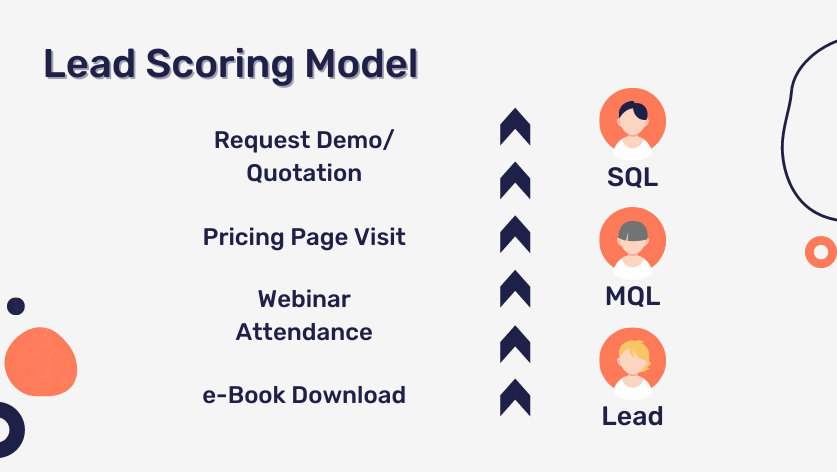 Lead Scoring Model

Request Demo/ Quotation

Pricing Page Visit

Webinar Attendance

e-Book Download

SQL

MQL

Lead